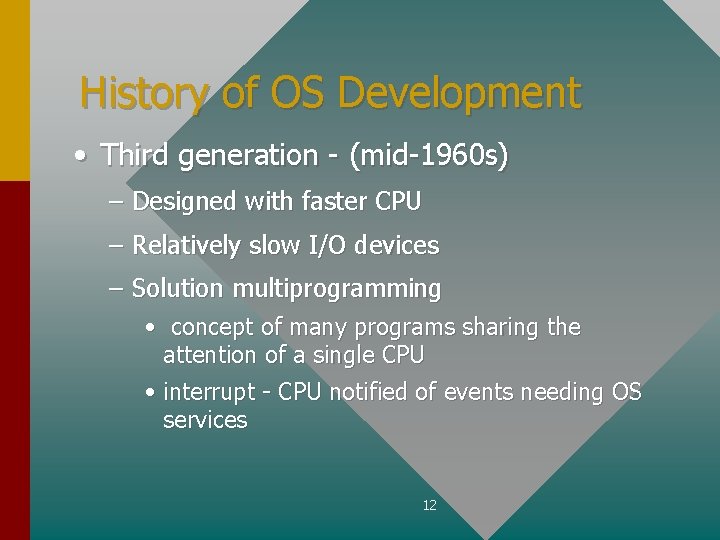 History of OS Development

• Third generation - (mid-1960s)

– Designed with faster CPU

– Relatively slow I/O devices

– Solution multiprogramming

• concept of many programs sharing the attention of a single CPU

• interrupt - CPU notified of events needing OS services

12